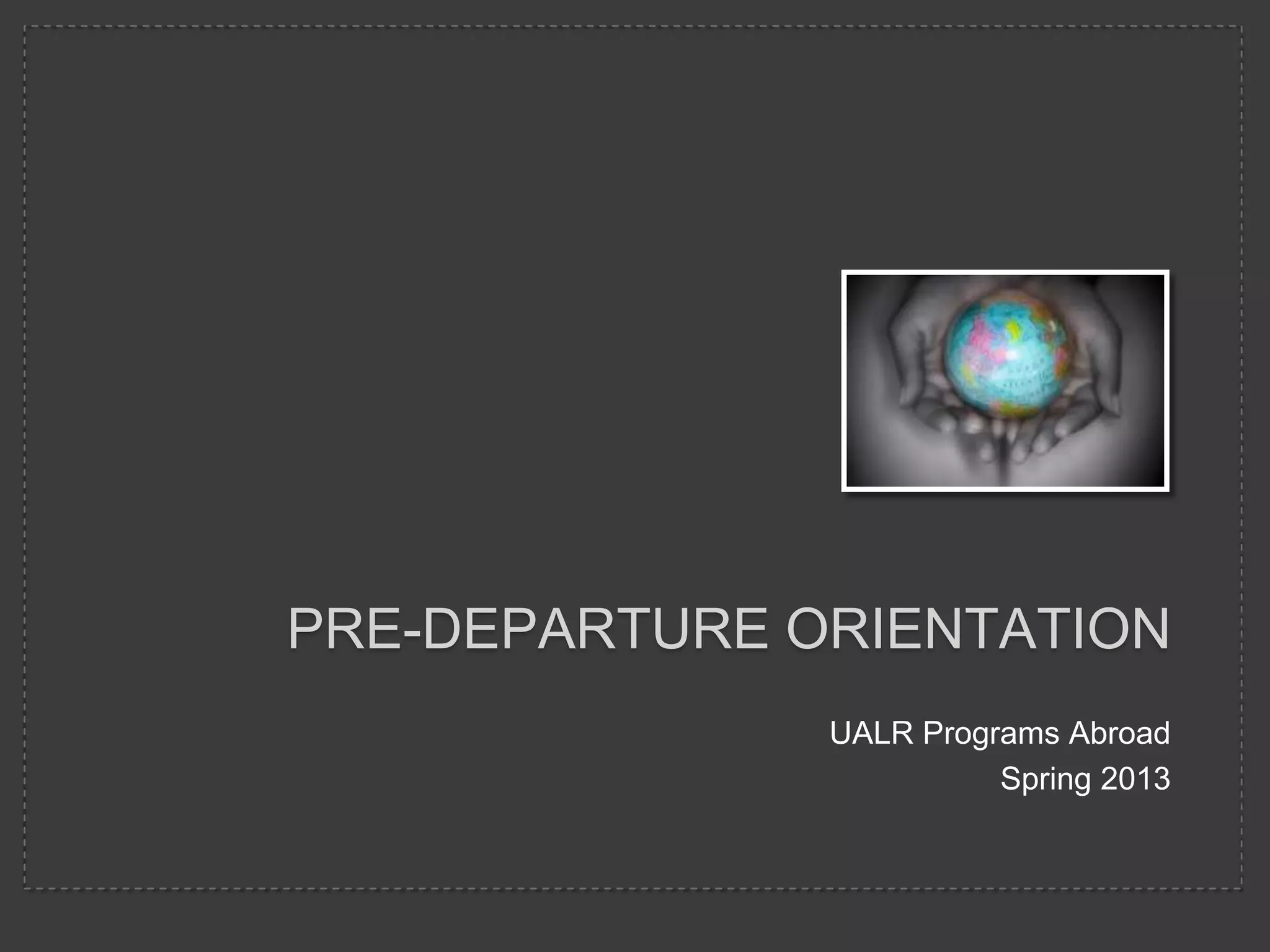 PRE-DEPARTURE ORIENTATION

UALR Programs Abroad
Spring 2013